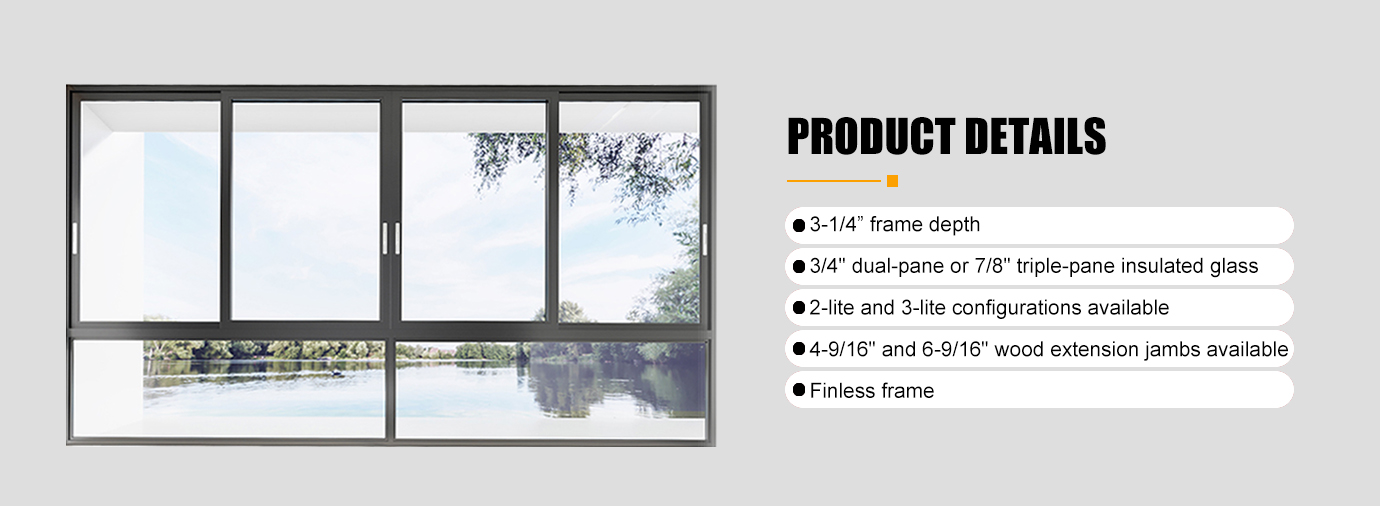 PRODUCT DETAILS

3-1/4” frame depth

3/4'' dual-pane or 7/8'' triple-pane insulated glass

2-lite and 3-lite configurations available

4-9/16'' and 6-9/16'' wood extension jambs available

Finless frame